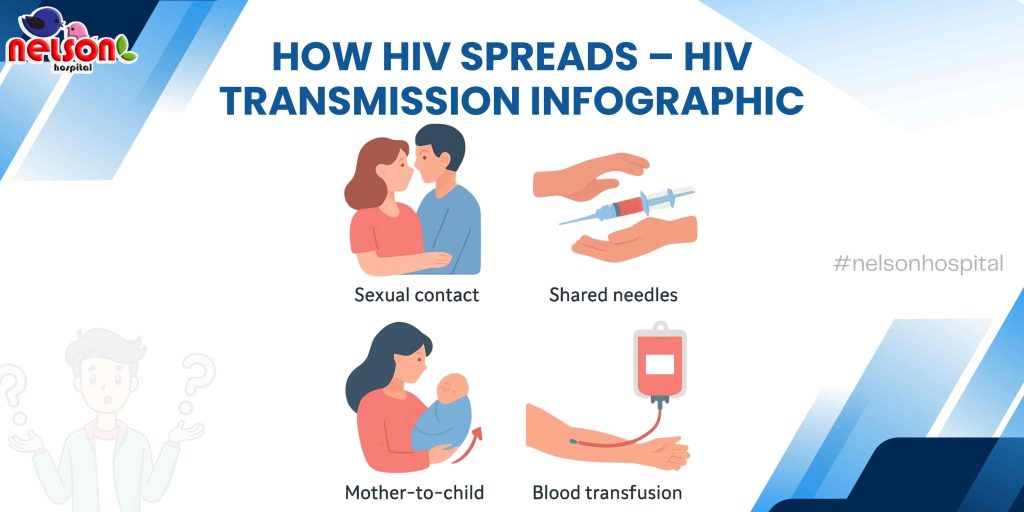 NELSON hospital

HOW HIV SPREADS – HIV TRANSMISSION INFOGRAPHIC

Sexual contact

Shared needles

#nelsonhospital

Mother-to-child

Blood transfusion